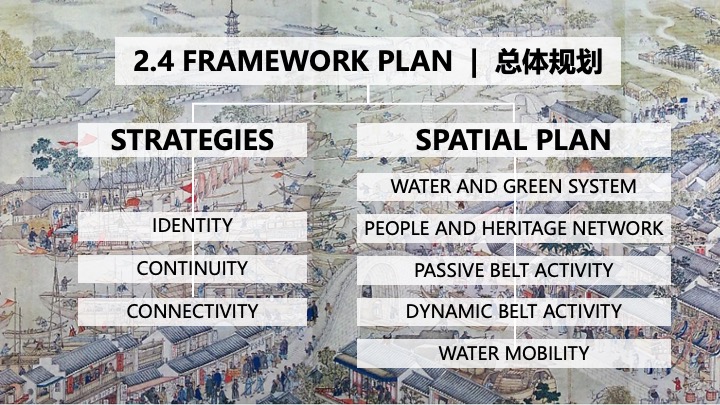 2.4 FRAMEWORK PLAN | 总体规划

STRATEGIES

IDENTITY

CONTINUITY

CONNECTIVITY

SPATIAL PLAN

WATER AND GREEN SYSTEM

PEOPLE AND HERITAGE NETWORK

PASSIVE BELT ACTIVITY

DYNAMIC BELT ACTIVITY

WATER MOBILITY